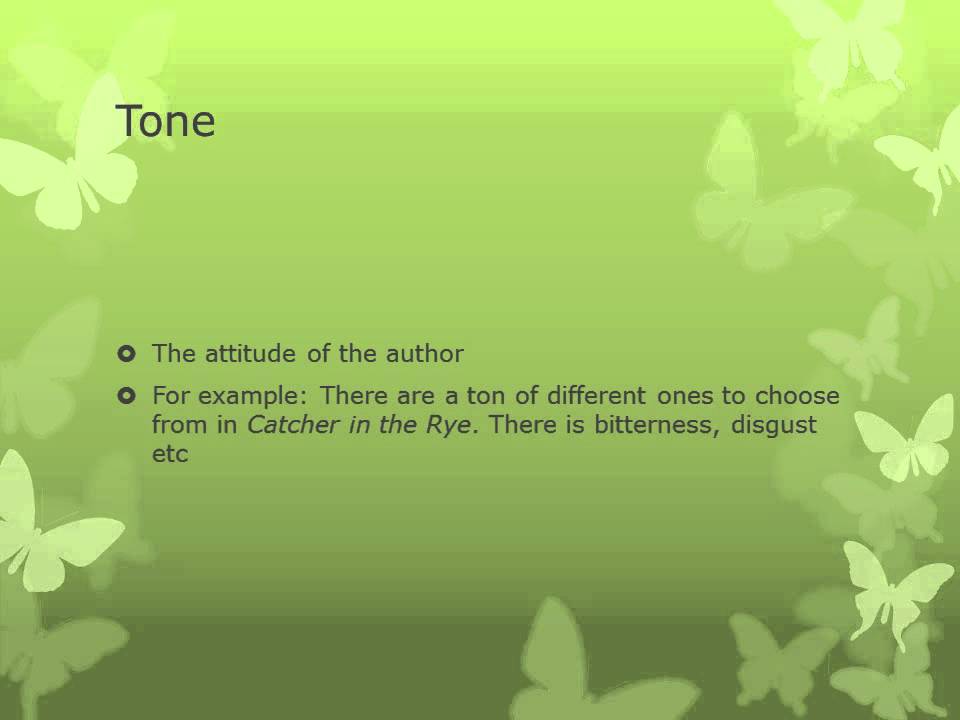 Tone

The attitude of the author

For example: There are a ton of different ones to choose from in Catcher in the Rye. There is bitterness, disgust etc